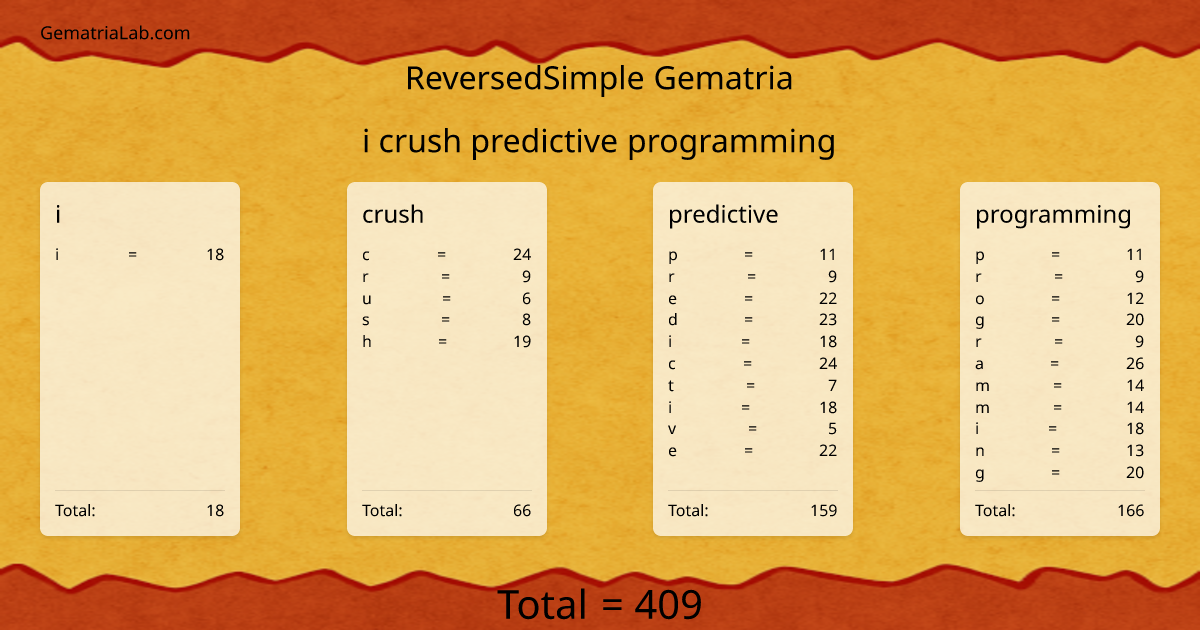 GematriaLab.com

ReversedSimple Gematria

i crush predictive programming

i

i = 18

Total: 18

crush

c = 24
r = 9
u = 6
s = 8
h = 19

Total: 66

predictive

p = 11
r = 9
e = 22
d = 23
i = 18
c = 24
t = 7
i = 18
v = 5
e = 22

Total: 159

programming

p = 11
r = 9
o = 12
g = 20
r = 9
a = 26
m = 14
m = 14
i = 18
n = 13
g = 20

Total: 166

Total = 409